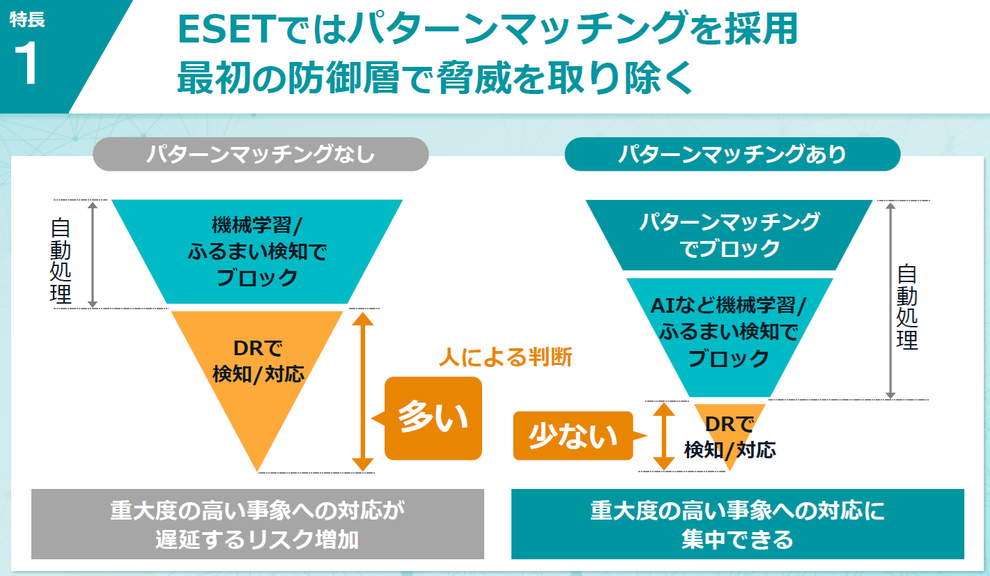 特長
1

ESETではパターンマッチングを採用
最初の防御層で脅威を取り除く

パターンマッチングなし

自動処理

機械学習/
ふるまい検知で
ブロック

DRで
検知/対応

人による判断

多い

重大度の高い事象への対応が
遅延するリスク増加

パターンマッチングあり

パターンマッチング
でブロック

AIなど機械学習/
ふるまい検知で
ブロック

自動処理

少ない

DRで
検知/対応

重大度の高い事象への対応に
集中できる